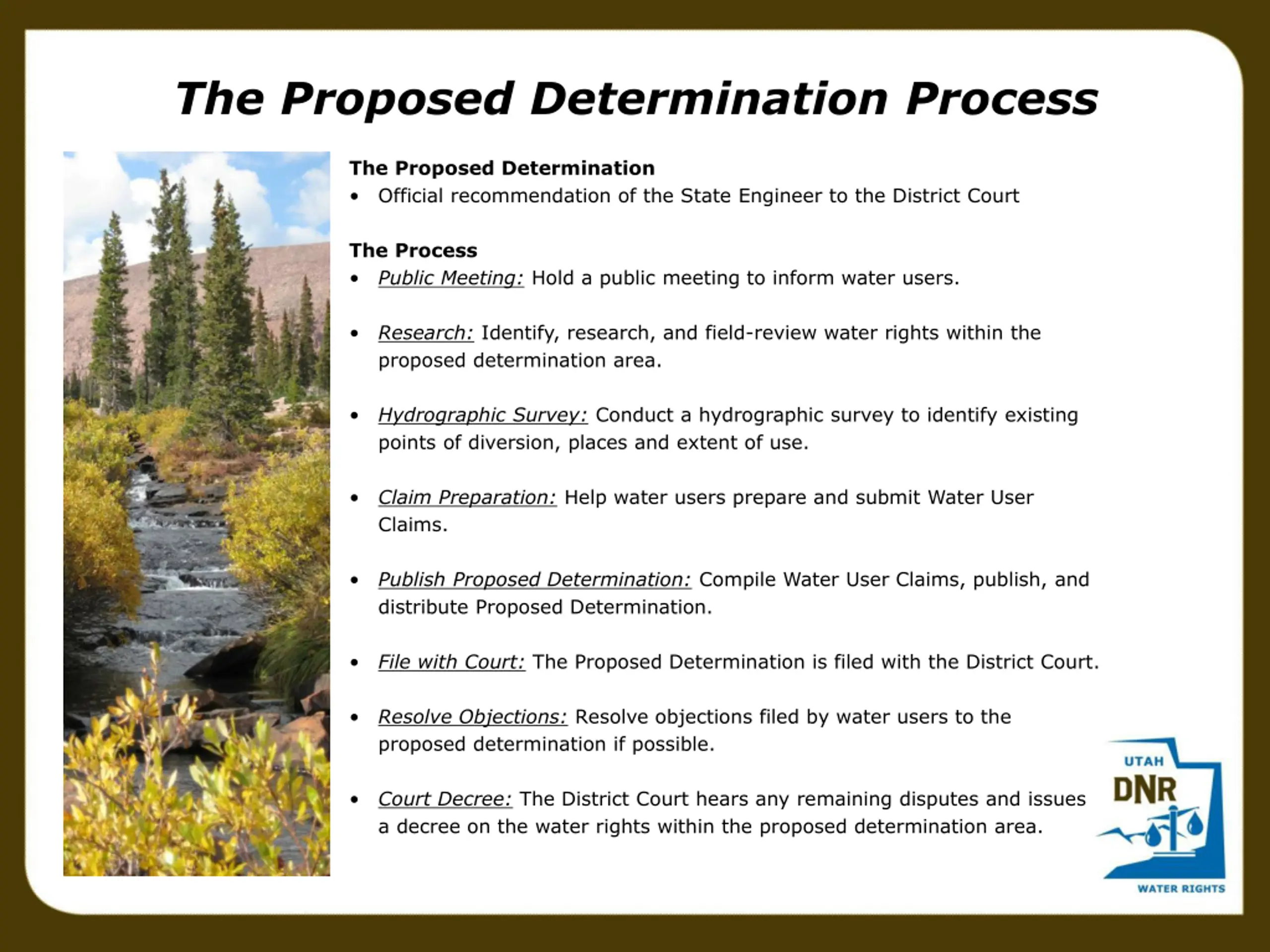 The Proposed Determination Process

The Proposed Determination
• Official recommendation of the State Engineer to the District Court

The Process
• Public Meeting: Hold a public meeting to inform water users.

• Research: Identify, research, and field-review water rights within the proposed determination area.

• Hydrographic Survey: Conduct a hydrographic survey to identify existing points of diversion, places and extent of use.

• Claim Preparation: Help water users prepare and submit Water User Claims.

• Publish Proposed Determination: Compile Water User Claims, publish, and distribute Proposed Determination.

• File with Court: The Proposed Determination is filed with the District Court.

• Resolve Objections: Resolve objections filed by water users to the proposed determination if possible.

• Court Decree: The District Court hears any remaining disputes and issues a decree on the water rights within the proposed determination area.

UTAH
DNR
WATER RIGHTS